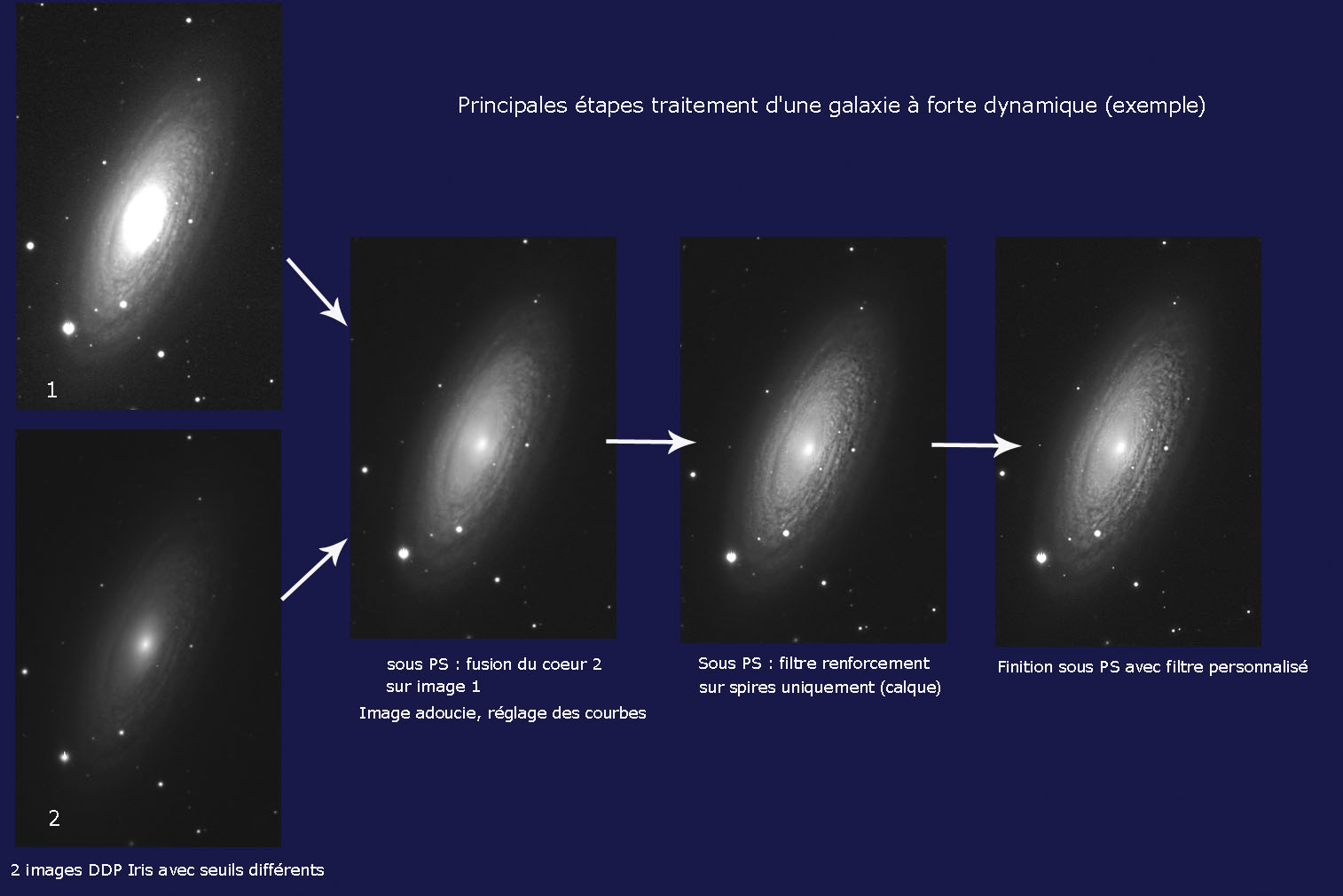 Principales étapes traitement d'une galaxie à forte dynamique (exemple)

1

2

2 images DDP Iris avec seuils différents

sous PS : fusion du coeur 2 sur image 1

Image adoucie, réglage des courbes

Sous PS : filtre renforcement sur spires uniquement (calque)

Finition sous PS avec filtre personnalisé